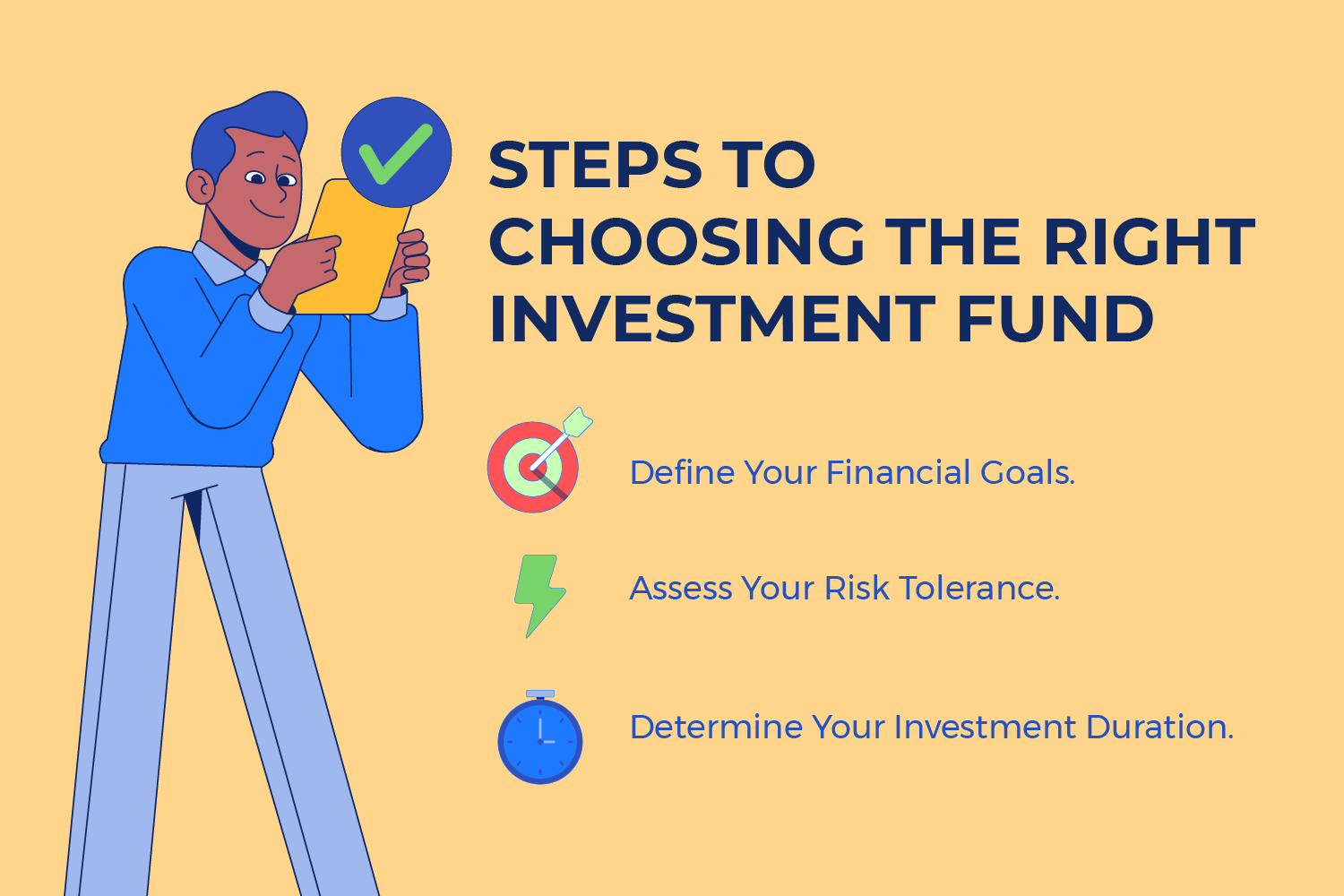 STEPS TO CHOOSING THE RIGHT INVESTMENT FUND

Define Your Financial Goals.

Assess Your Risk Tolerance.

Determine Your Investment Duration.